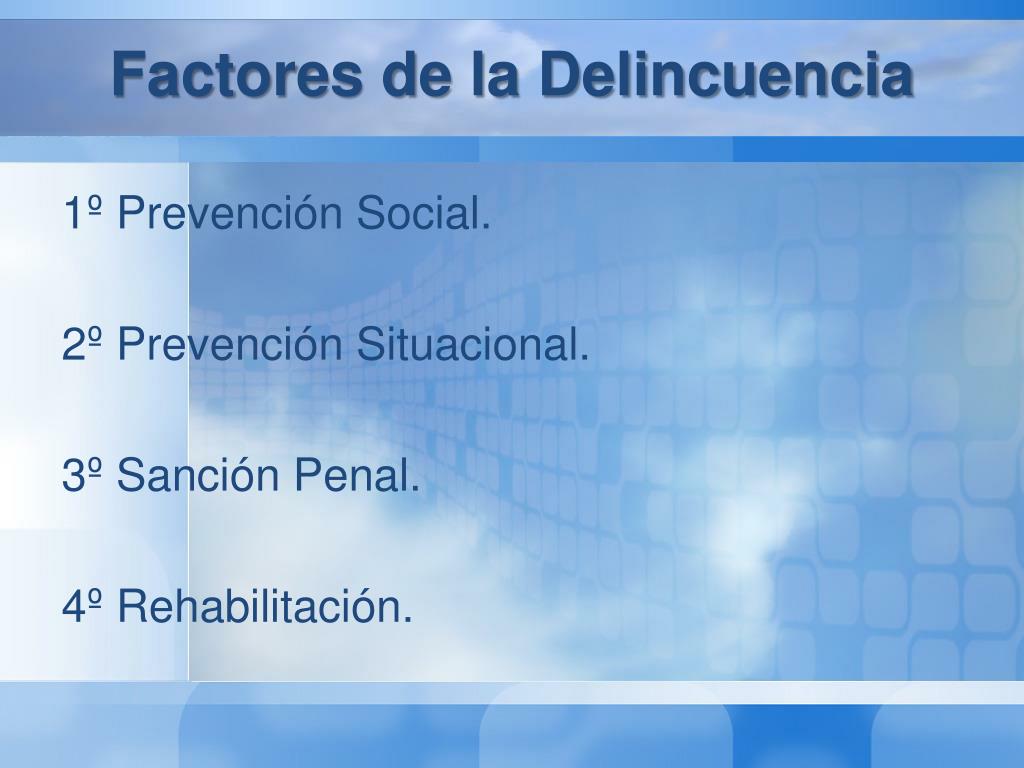 Factores de la Delincuencia

1º Prevención Social.

2º Prevención Situacional.

3º Sanción Penal.

4º Rehabilitación.